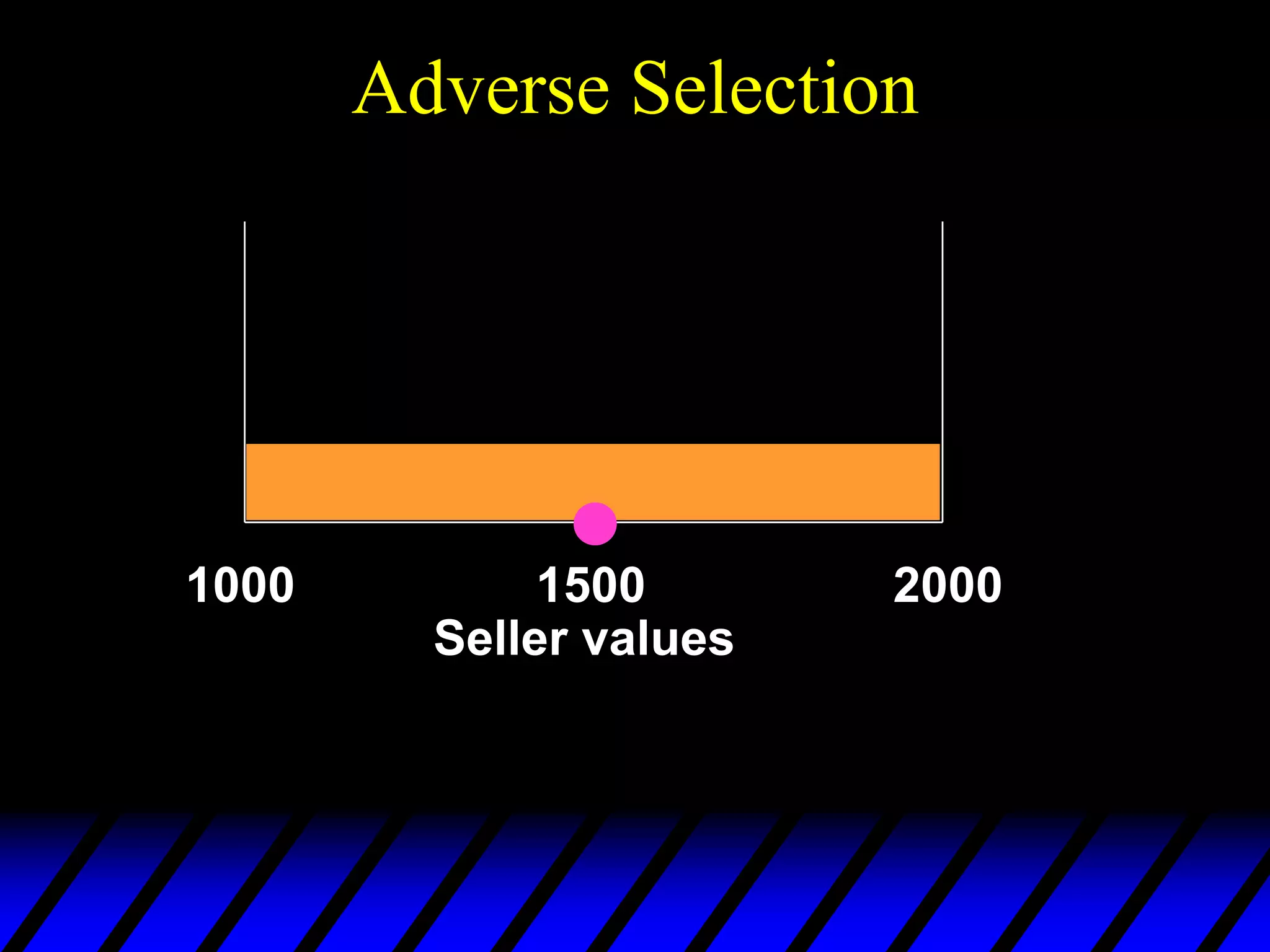 Adverse Selection

1000
1500
2000
Seller values